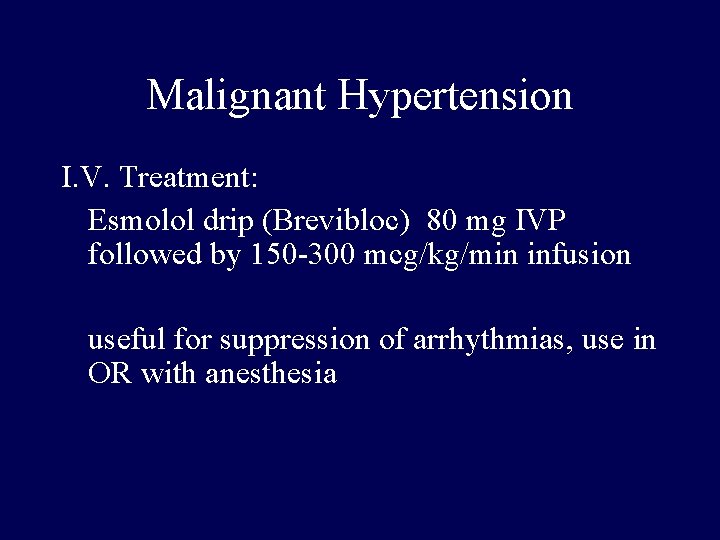 Malignant Hypertension

I.V. Treatment:

Esmolol drip (Brevibloc) 80 mg IVP followed by 150-300 mcg/kg/min infusion

useful for suppression of arrhythmias, use in OR with anesthesia